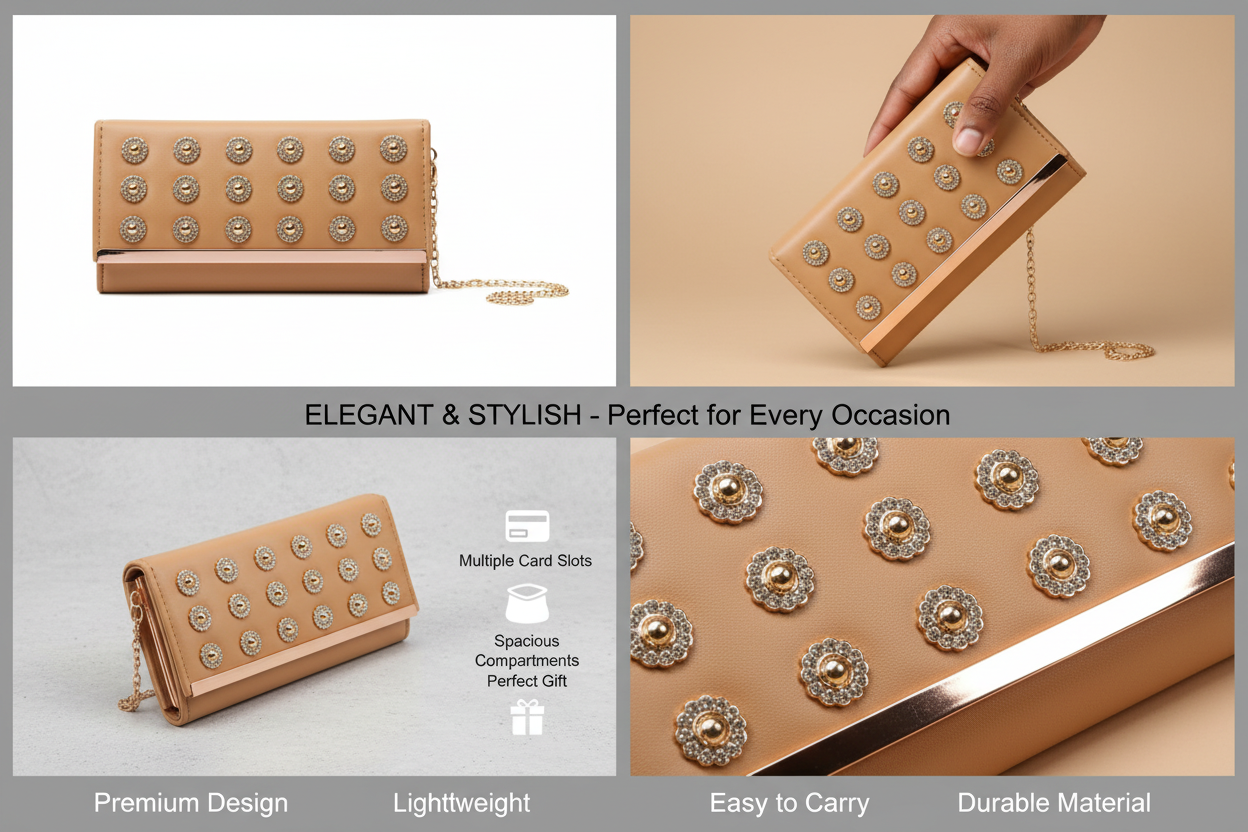 ELEGANT & STYLISH - Perfect for Every Occasion

Multiple Card Slots

Spacious Compartments Perfect Gift

Premium Design Lighttweight Easy to Carry Durable Material